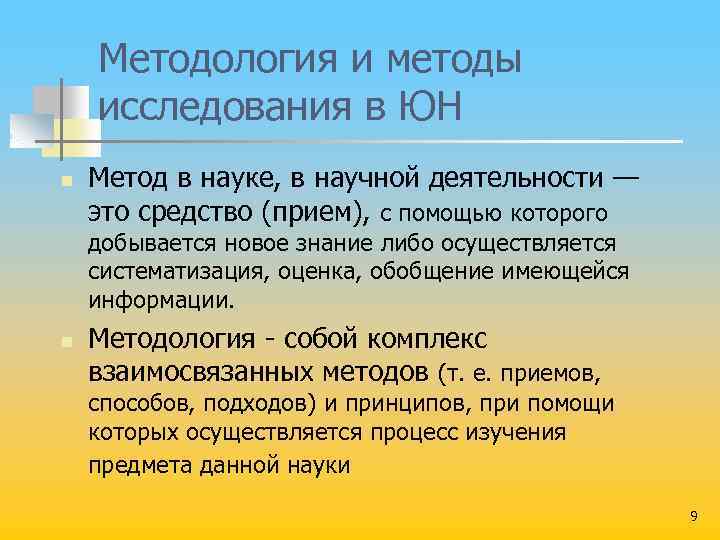 Методология и методы исследования в ЮН

Метод в науке, в научной деятельности — это средство (прием), с помощью которого добывается новое знание либо осуществляется систематизация, оценка, обобщение имеющейся информации.

Методология - собой комплекс взаимосвязанных методов (т. е. приемов, способов, подходов) и принципов, при помощи которых осуществляется процесс изучения предмета данной науки

9